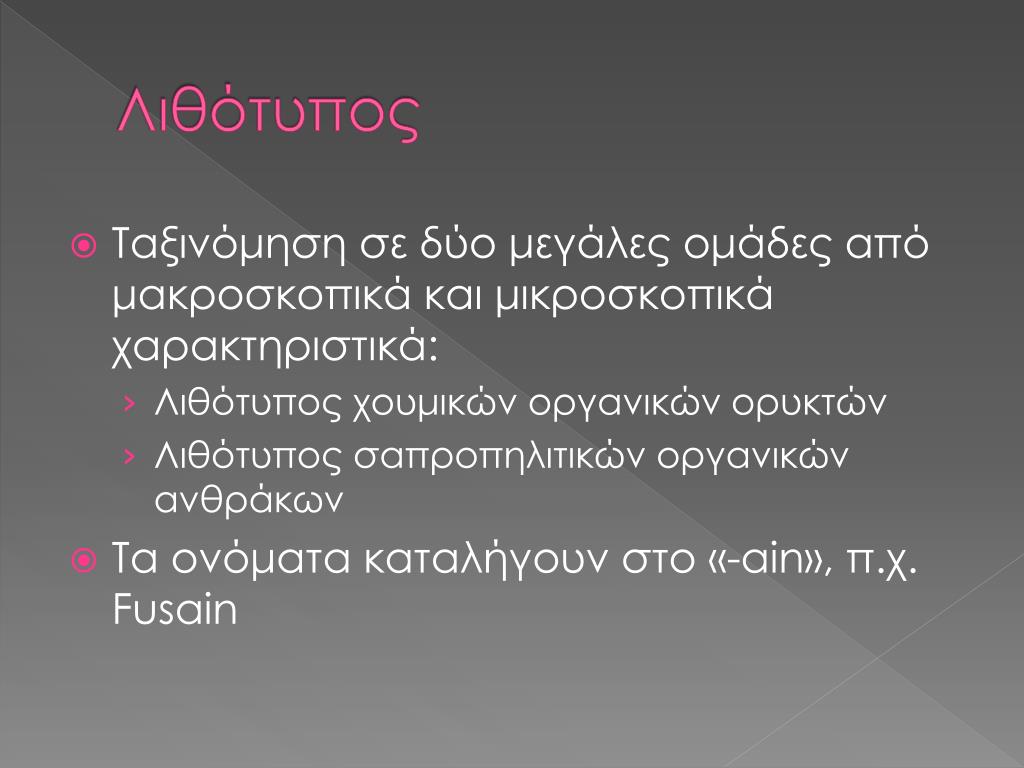 Λιθότυπος

Ταξινόμηση σε δύο μεγάλες ομάδες από μακροσκοπικά και μικροσκοπικά χαρακτηριστικά:
› Λιθότυπος χουμικών οργανικών ορυκτών
› Λιθότυπος σαπροπηλιτικών οργανικών ανθράκων

Τα ονόματα καταλήγουν στο «-ain», π.χ. Fusain